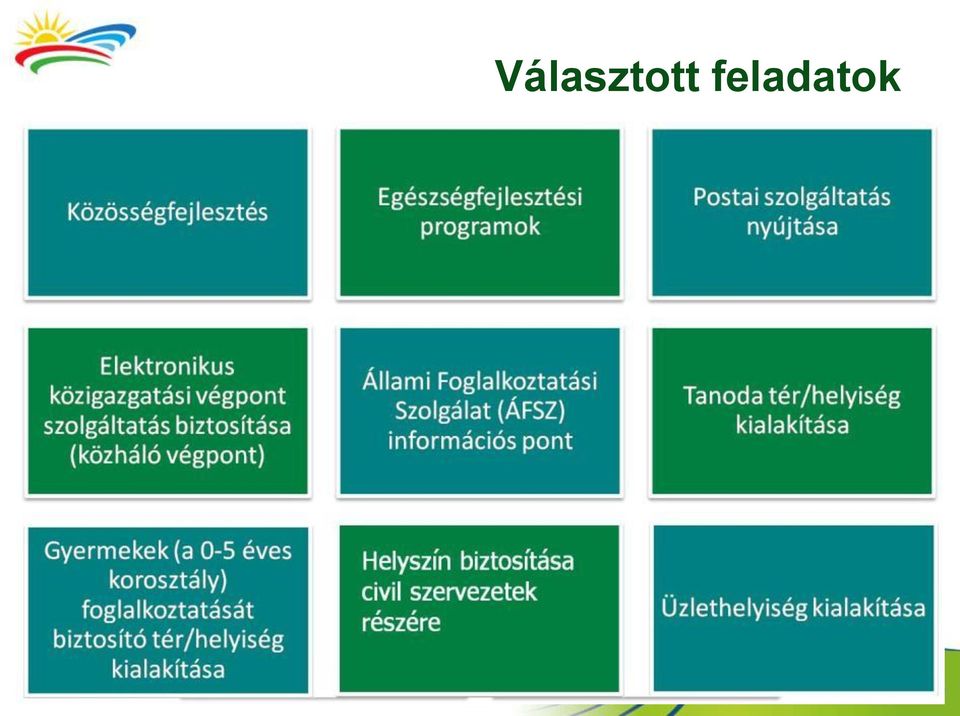 Választott feladatok

Közösségfejlesztés

Egészségfejlesztési programok

Postai szolgáltatás nyújtása

Elektronikus közigazgatási végpont szolgáltatás biztosítása (közháló végpont)

Állami Foglalkoztatási Szolgálat (ÁFSZ) információs pont

Tanoda tér/helyiség kialakítása

Gyermekek (a 0-5 éves korosztály) foglalkoztatását biztosító tér/helyiség kialakítása

Helyszín biztosítása civil szervezetek részére

Üzlethelyiség kialakítása